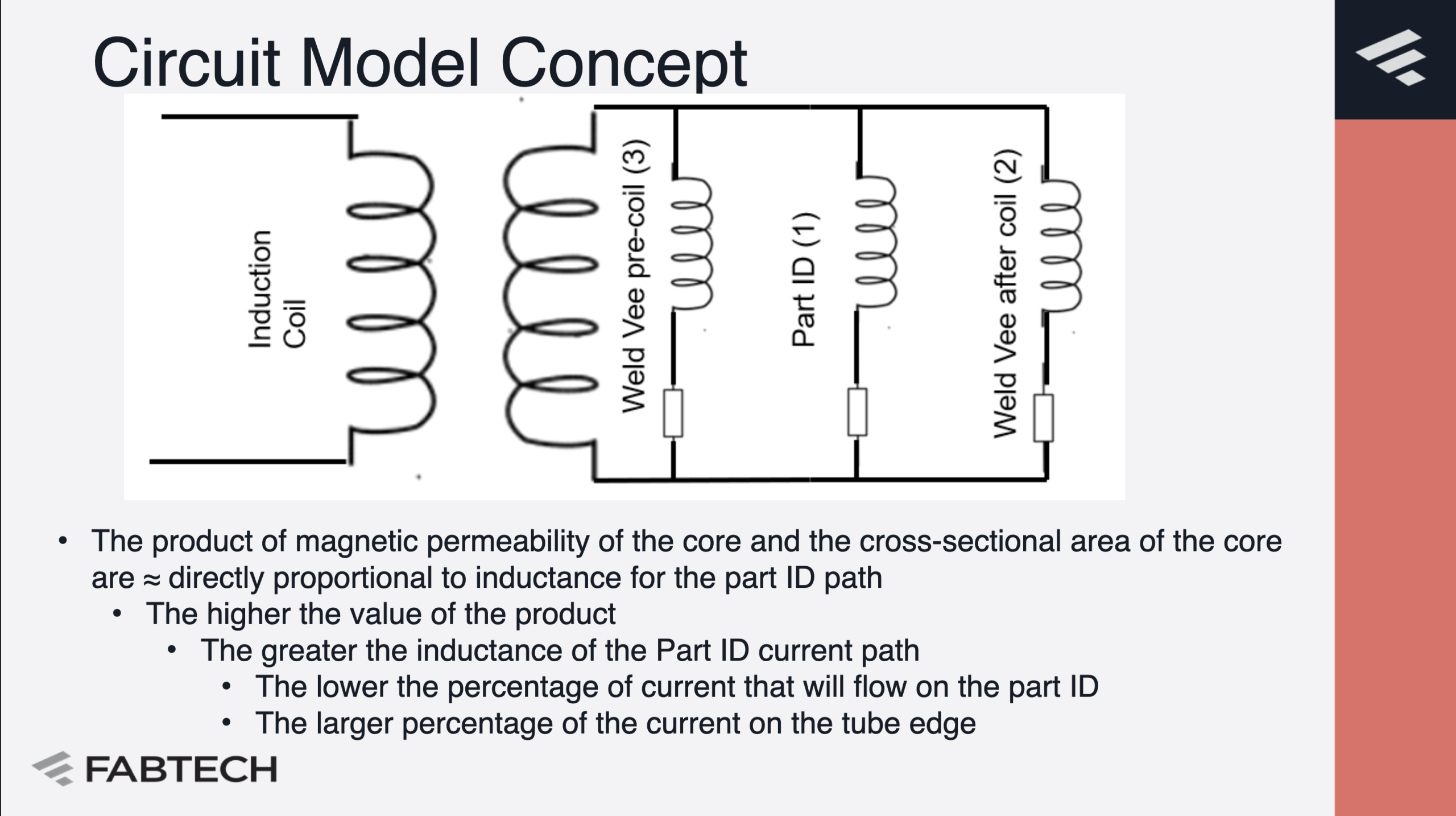 Circuit Model Concept

Induction Coil

Weld Vee pre-coil (3)

Part ID (1)

Weld Vee after coil (2)

• The product of magnetic permeability of the core and the cross-sectional area of the core are ≈ directly proportional to inductance for the part ID path
  • The higher the value of the product
    • The greater the inductance of the Part ID current path
      • The lower the percentage of current that will flow on the part ID
      • The larger percentage of the current on the tube edge

FABTECH